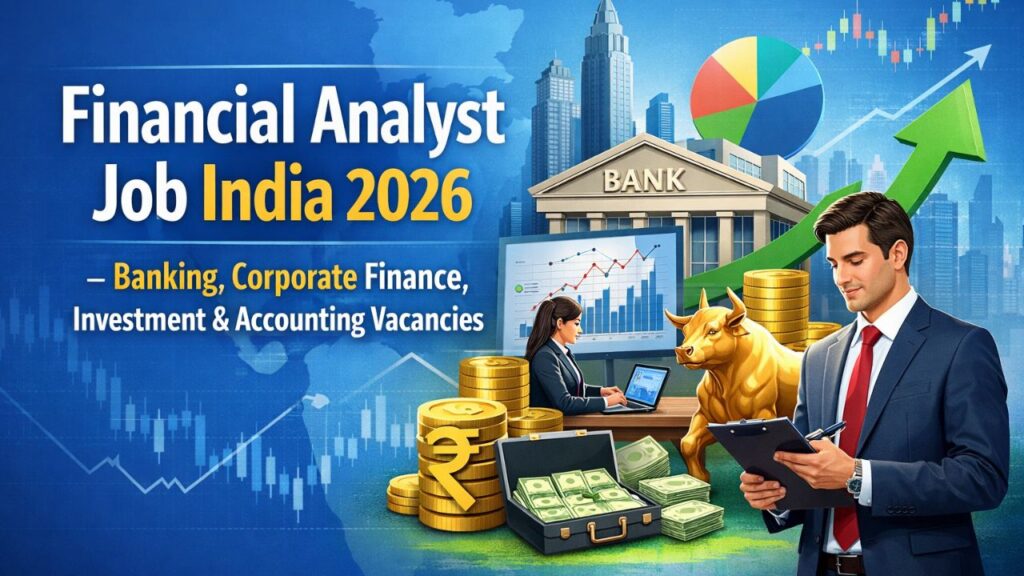 Financial Analyst Job India 2026

– Banking, Corporate Finance, Investment & Accounting Vacancies

BANK

₹